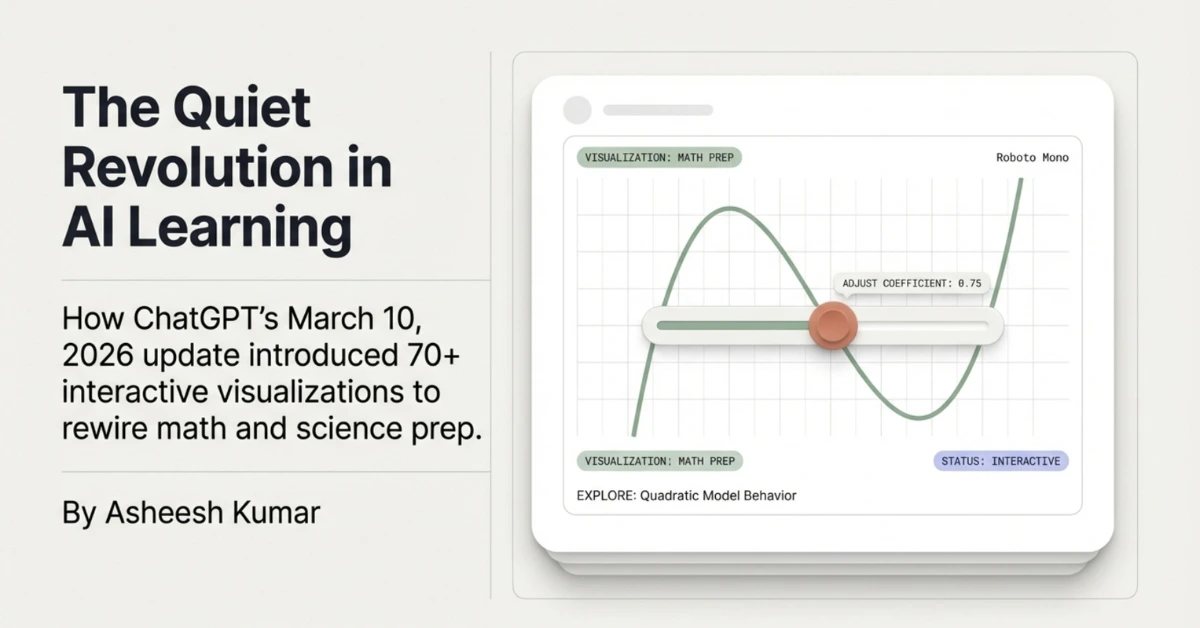 The Quiet Revolution in AI Learning

How ChatGPT's March 10, 2026 update introduced 70+ interactive visualizations to rewire math and science prep.

By Asheesh Kumar

VISUALIZATION: MATH PREP

Roboto Mono

ADJUST COEFFICIENT: 0.75

VISUALIZATION: MATH PREP

STATUS: INTERACTIVE

EXPLORE: Quadratic Model Behavior